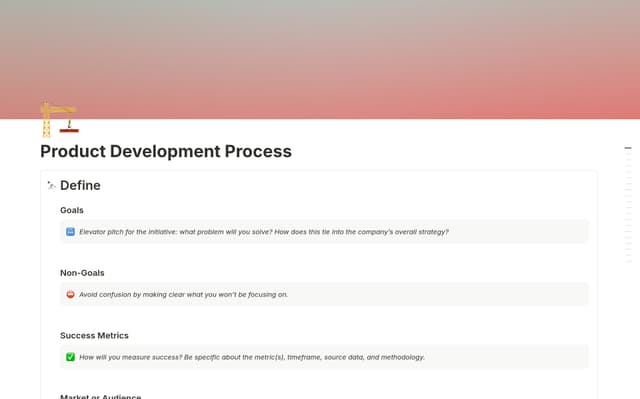 Product Development Process

Define

Goals

Elevator pitch for the initiative: what problem will you solve? How does this tie into the company's overall strategy?

Non-Goals

Avoid confusion by making clear what you won't be focusing on.

Success Metrics

How will you measure success? Be specific about the metric(s), timeframe, source data, and methodology.

Market or Audience